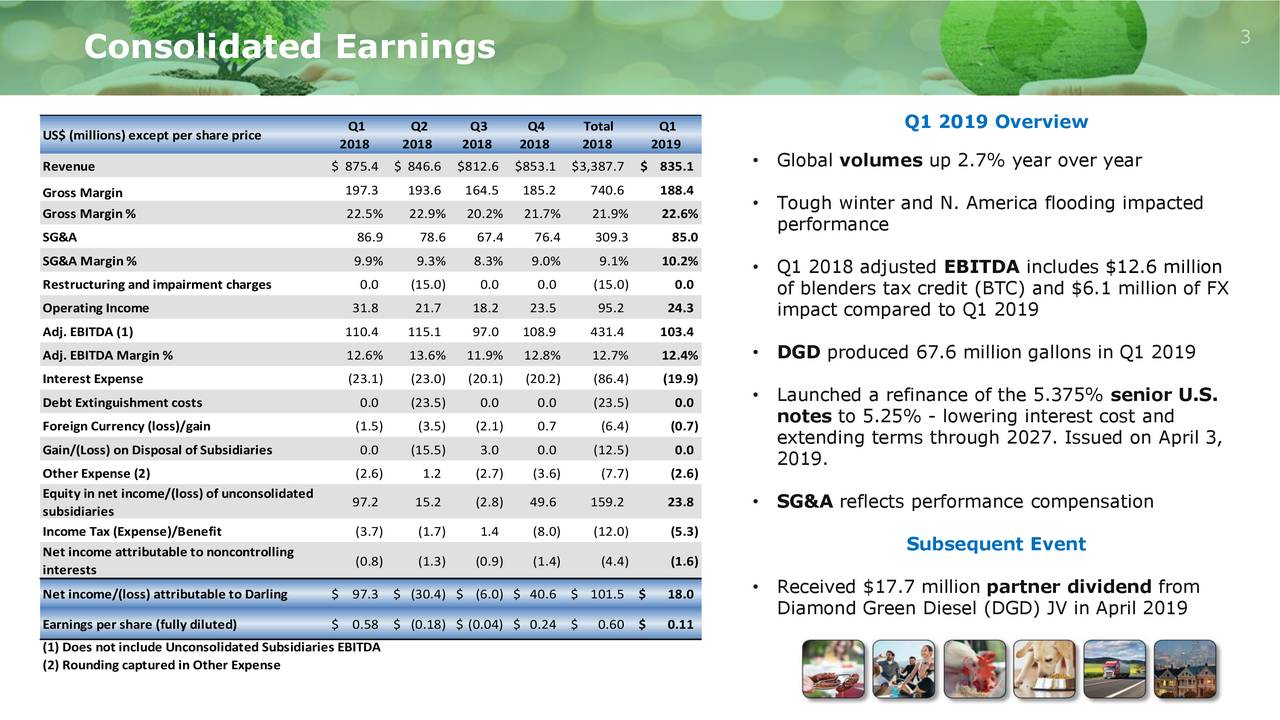 Consolidated Earnings

3

| US$ (millions) except per share price | Q1 2018 | Q2 2018 | Q3 2018 | Q4 2018 | Total 2018 | Q1 2019 |
|---|---|---|---|---|---|---|
| Revenue | $ 875.4 | $ 846.6 | $812.6 | $853.1 | $3,387.7 | $ 835.1 |
| Gross Margin | 197.3 | 193.6 | 164.5 | 185.2 | 740.6 | 188.4 |
| Gross Margin % | 22.5% | 22.9% | 20.2% | 21.7% | 21.9% | 22.6% |
| SG&A | 86.9 | 78.6 | 67.4 | 76.4 | 309.3 | 85.0 |
| SG&A Margin % | 9.9% | 9.3% | 8.3% | 9.0% | 9.1% | 10.2% |
| Restructuring and impairment charges | 0.0 | (15.0) | 0.0 | 0.0 | (15.0) | 0.0 |
| Operating Income | 31.8 | 21.7 | 18.2 | 23.5 | 95.2 | 24.3 |
| Adj. EBITDA (1) | 110.4 | 115.1 | 97.0 | 108.9 | 431.4 | 103.4 |
| Adj. EBITDA Margin % | 12.6% | 13.6% | 11.9% | 12.8% | 12.7% | 12.4% |
| Interest Expense | (23.1) | (23.0) | (20.1) | (20.2) | (86.4) | (19.9) |
| Debt Extinguishment costs | 0.0 | (23.5) | 0.0 | 0.0 | (23.5) | 0.0 |
| Foreign Currency (loss)/gain | (1.5) | (3.5) | (2.1) | 0.7 | (6.4) | (0.7) |
| Gain/(Loss) on Disposal of Subsidiaries | 0.0 | (15.5) | 3.0 | 0.0 | (12.5) | 0.0 |
| Other Expense (2) | (2.6) | 1.2 | (2.7) | (3.6) | (7.7) | (2.6) |
| Equity in net income/(loss) of unconsolidated subsidiaries | 97.2 | 15.2 | (2.8) | 49.6 | 159.2 | 23.8 |
| Income Tax (Expense)/Benefit | (3.7) | (1.7) | 1.4 | (8.0) | (12.0) | (5.3) |
| Net income attributable to noncontrolling interests | (0.8) | (1.3) | (0.9) | (1.4) | (4.4) | (1.6) |
| Net income/(loss) attributable to Darling | $ 97.3 | $ (30.4) | $ (6.0) | $ 40.6 | $ 101.5 | $ 18.0 |
| Earnings per share (fully diluted) | $ 0.58 | $ (0.18) | $ (0.04) | $ 0.24 | $ 0.60 | $ 0.11 |

(1) Does not include Unconsolidated Subsidiaries EBITDA
(2) Rounding captured in Other Expense

Q1 2019 Overview

• Global volumes up 2.7% year over year

• Tough winter and N. America flooding impacted performance

• Q1 2018 adjusted EBITDA includes $12.6 million of blenders tax credit (BTC) and $6.1 million of FX impact compared to Q1 2019

• DGD produced 67.6 million gallons in Q1 2019

• Launched a refinance of the 5.375% senior U.S. notes to 5.25% - lowering interest cost and extending terms through 2027. Issued on April 3, 2019.

• SG&A reflects performance compensation

Subsequent Event

• Received $17.7 million partner dividend from Diamond Green Diesel (DGD) JV in April 2019